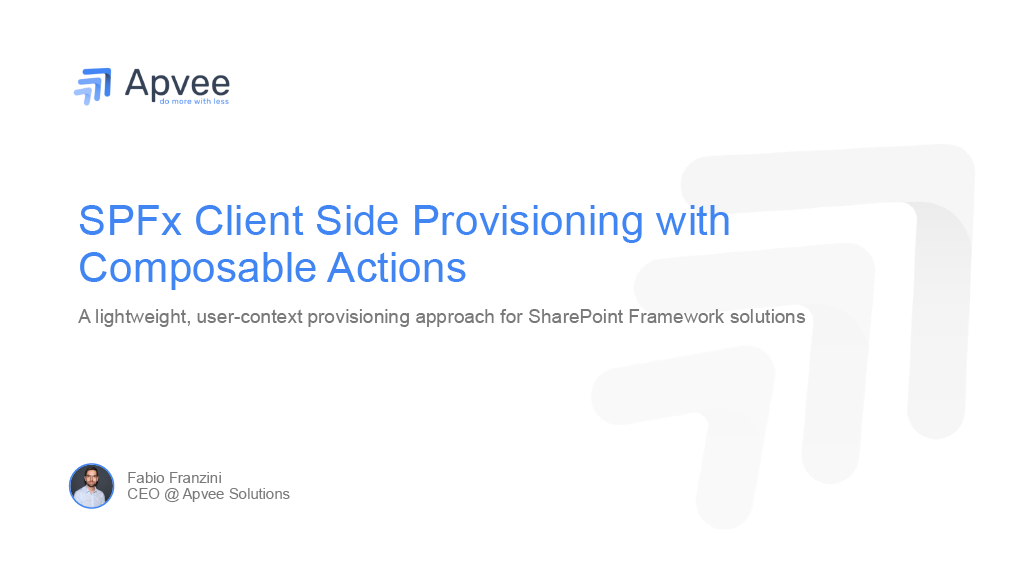 Apvee
do more with less

SPFx Client Side Provisioning with Composable Actions

A lightweight, user-context provisioning approach for SharePoint Framework solutions

Fabio Franzini
CEO @ Apvee Solutions